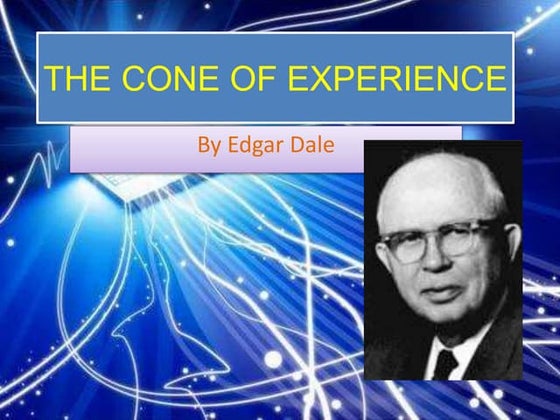 THE CONE OF EXPERIENCE

By Edgar Dale